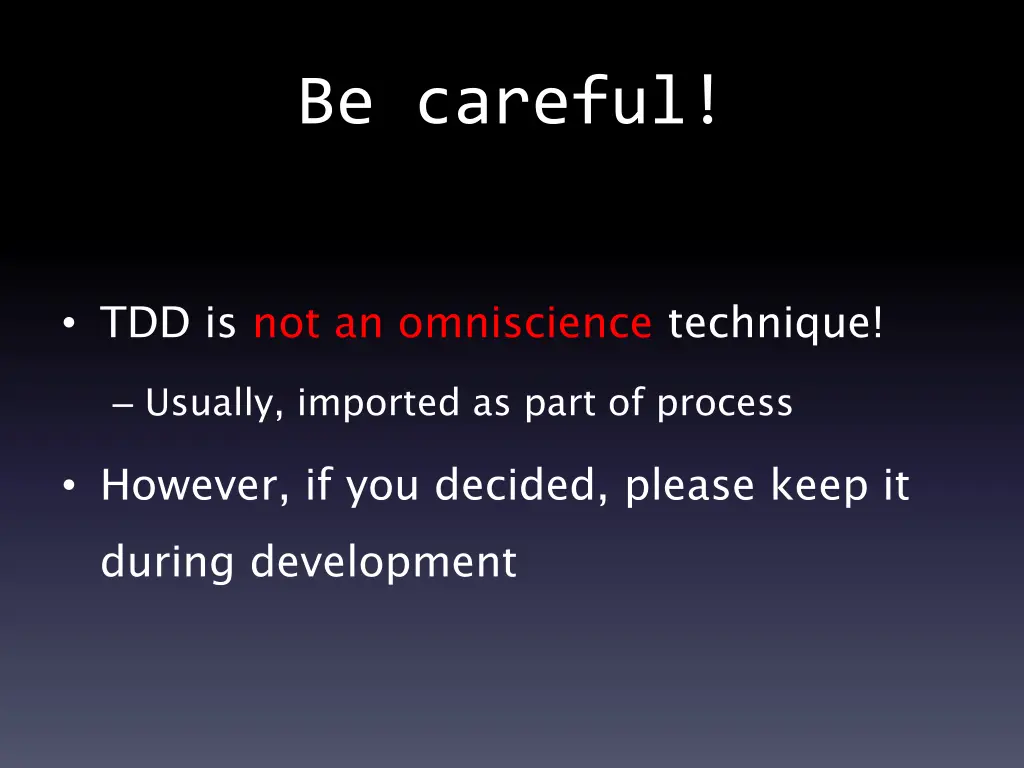 Be careful!

• TDD is not an omniscience technique!

– Usually, imported as part of process

• However, if you decided, please keep it during development